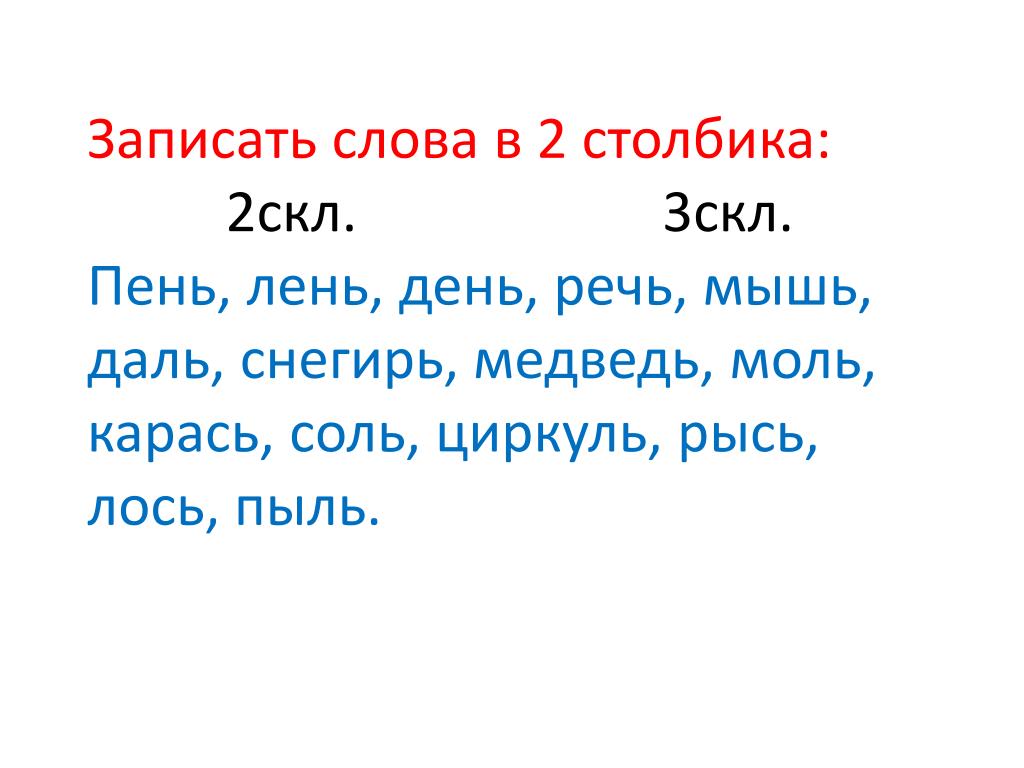 Записать слова в 2 столбика:

2скл. 3скл.

Пень, лень, день, речь, мышь, даль, снегирь, медведь, моль, карась, соль, циркуль, рысь, лось, пыль.